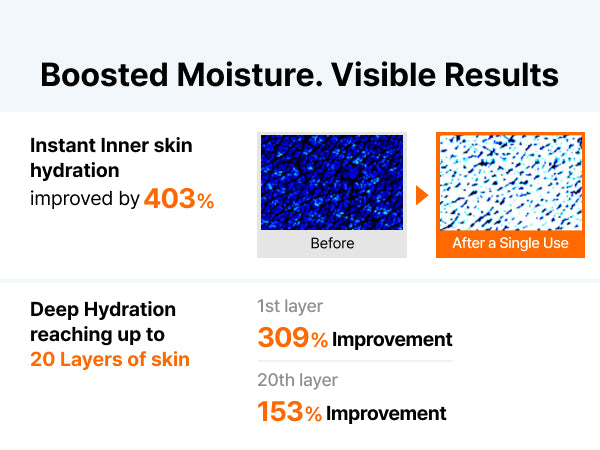 Boosted Moisture. Visible Results

Instant Inner skin hydration improved by 403%

Before

After a Single Use

Deep Hydration reaching up to 20 Layers of skin

1st layer
309% Improvement

20th layer
153% Improvement